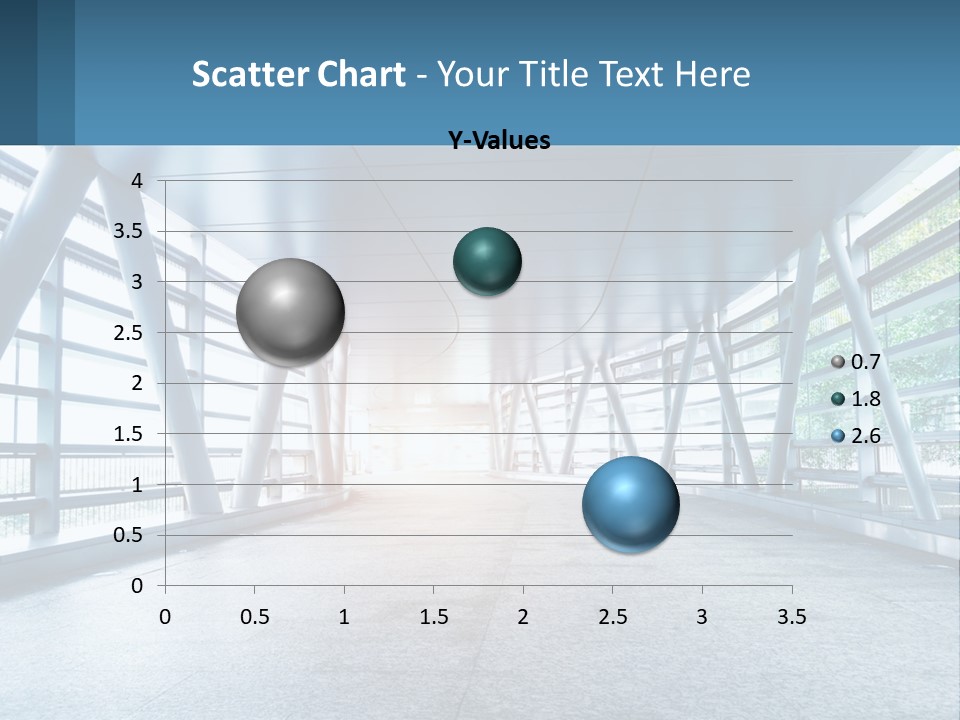 Scatter Chart - Your Title Text Here

Y-Values

4
3.5
3
2.5
2
1.5
1
0.5
0

0 0.5 1 1.5 2 2.5 3 3.5

0.7
1.8
2.6